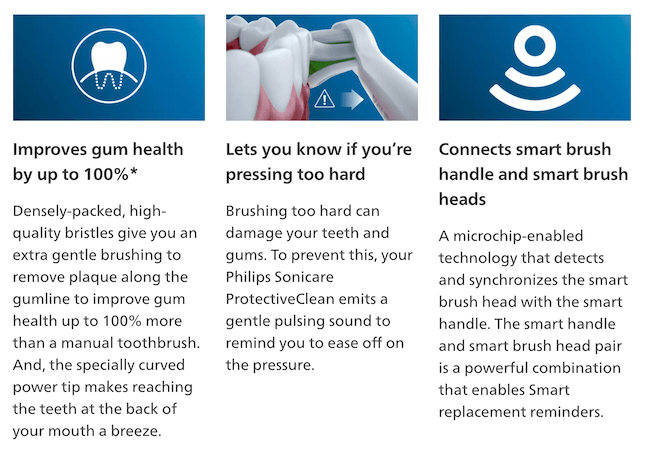 Improves gum health by up to 100%*

Densely-packed, high-quality bristles give you an extra gentle brushing to remove plaque along the gumline to improve gum health up to 100% more than a manual toothbrush. And, the specially curved power tip makes reaching the teeth at the back of your mouth a breeze.

Lets you know if you're pressing too hard

Brushing too hard can damage your teeth and gums. To prevent this, your Philips Sonicare ProtectiveClean emits a gentle pulsing sound to remind you to ease off on the pressure.

Connects smart brush handle and smart brush heads

A microchip-enabled technology that detects and synchronizes the smart brush head with the smart handle. The smart handle and smart brush head pair is a powerful combination that enables Smart replacement reminders.